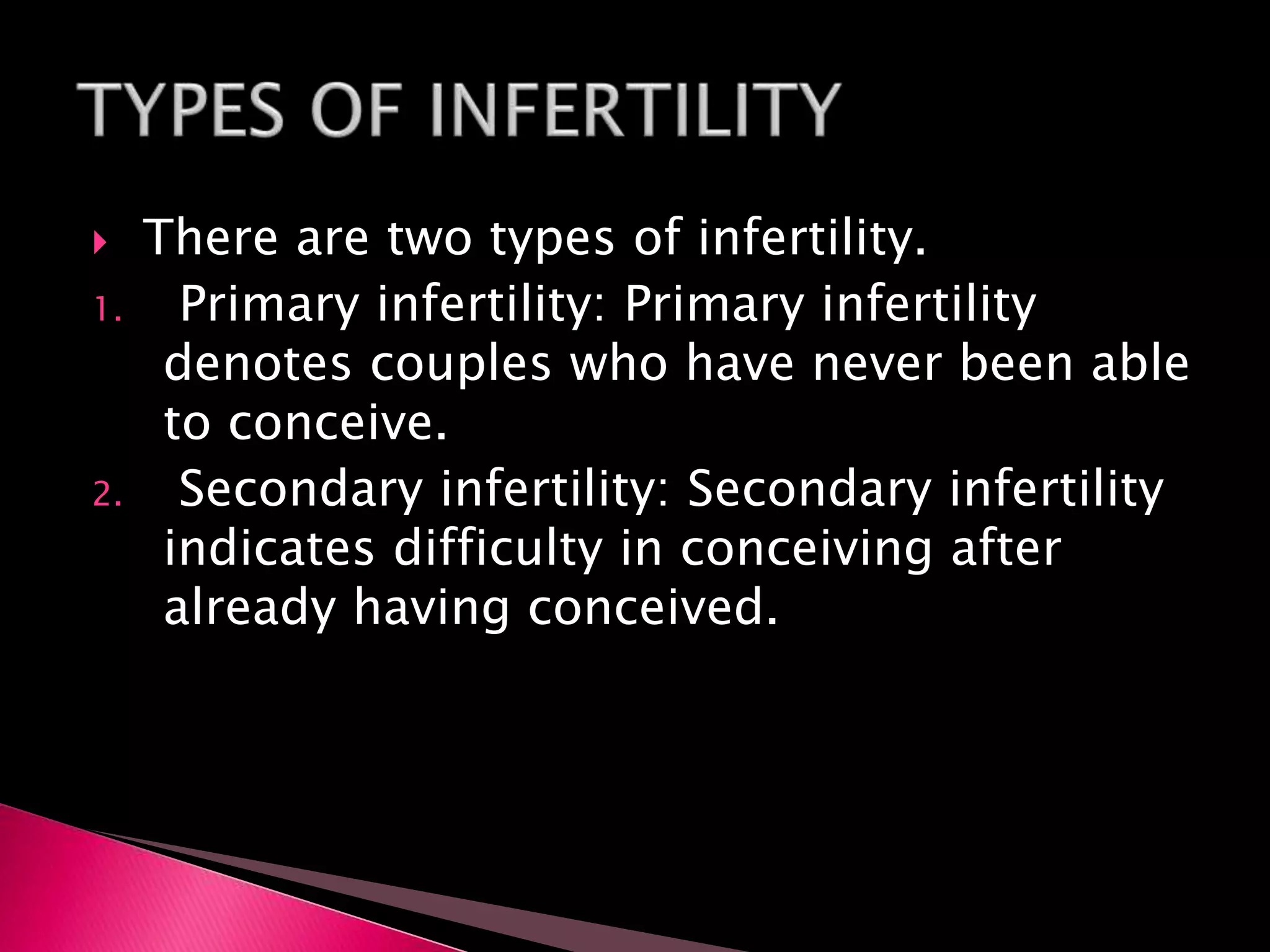 TYPES OF INFERTILITY

There are two types of infertility.

1. Primary infertility: Primary infertility denotes couples who have never been able to conceive.

2. Secondary infertility: Secondary infertility indicates difficulty in conceiving after already having conceived.